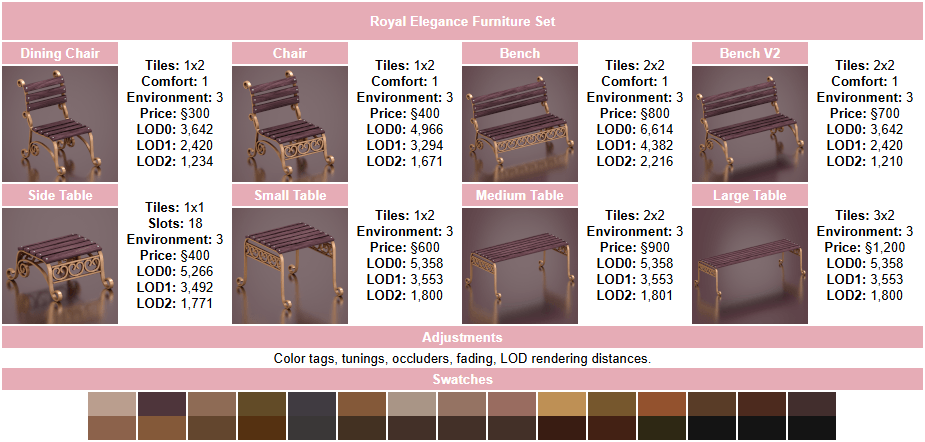 Royal Elegance Furniture Set

Dining Chair
Tiles: 1x2
Comfort: 1
Environment: 3
Price: §300
LOD0: 3,642
LOD1: 2,420
LOD2: 1,234

Chair
Tiles: 1x2
Comfort: 1
Environment: 3
Price: §400
LOD0: 4,966
LOD1: 3,294
LOD2: 1,671

Bench
Tiles: 2x2
Comfort: 1
Environment: 3
Price: §800
LOD0: 6,614
LOD1: 4,382
LOD2: 2,216

Bench V2
Tiles: 2x2
Comfort: 1
Environment: 3
Price: §700
LOD0: 3,642
LOD1: 2,420
LOD2: 1,210

Side Table
Tiles: 1x1
Slots: 18
Environment: 3
Price: §400
LOD0: 5,266
LOD1: 3,492
LOD2: 1,771

Small Table
Tiles: 1x2
Environment: 3
Price: §600
LOD0: 5,358
LOD1: 3,553
LOD2: 1,800

Medium Table
Tiles: 2x2
Environment: 3
Price: §900
LOD0: 5,358
LOD1: 3,553
LOD2: 1,801

Large Table
Tiles: 3x2
Environment: 3
Price: §1,200
LOD0: 5,358
LOD1: 3,553
LOD2: 1,800

Adjustments
Color tags, tunings, occluders, fading, LOD rendering distances.

Swatches